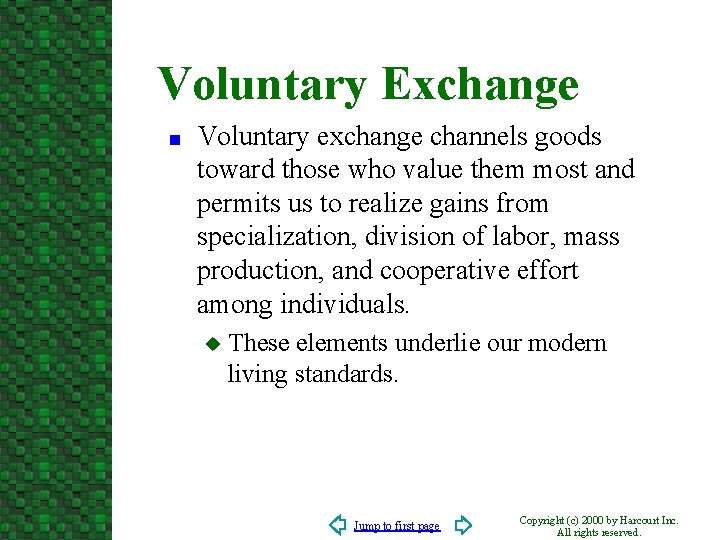 Voluntary Exchange

Voluntary exchange channels goods toward those who value them most and permits us to realize gains from specialization, division of labor, mass production, and cooperative effort among individuals.

These elements underlie our modern living standards.

Jump to first page

Copyright (c) 2000 by Harcourt Inc. All rights reserved.